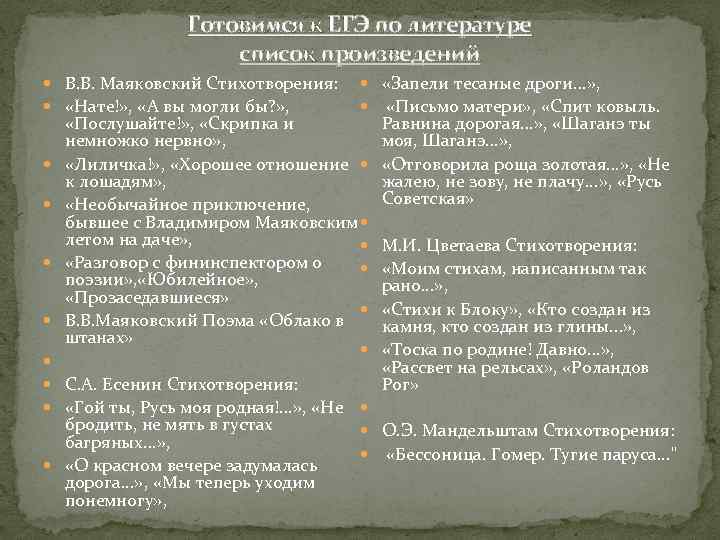 Готовимся к ЕГЭ по литературе
список произведений

В.В. Маяковский Стихотворения:

«Нате!», «А вы могли бы?», «Послушайте!», «Скрипка и немножко нервно»,

«Лиличка!», «Хорошее отношение к лошадям»,

«Необычайное приключение, бывшее с Владимиром Маяковским летом на даче»,

«Разговор с фининспектором о поэзии»,«Юбилейное», «Прозаседавшиеся»

В.В.Маяковский Поэма «Облако в штанах»

С.А. Есенин Стихотворения:

«Гой ты, Русь моя родная!...», «Не бродить, не мять в густах багряных...»,

«О красном вечере задумалась дорога...», «Мы теперь уходим понемногу»,

«Запели тесаные дроги...»,

«Письмо матери», «Спит ковыль. Равнина дорогая...», «Шаганэ ты моя, Шаганэ...»,

«Отговорила роща золотая...», «Не жалею, не зову, не плачу...», «Русь Советская»

М.И. Цветаева Стихотворения:

«Моим стихам, написанным так рано...»,

«Стихи к Блоку», «Кто создан из камня, кто создан из глины...»,

«Тоска по родине! Давно...», «Рассвет на рельсах», «Роландов Рог»

О.Э. Мандельштам Стихотворения:

«Бессоница. Гомер. Тугие паруса..."